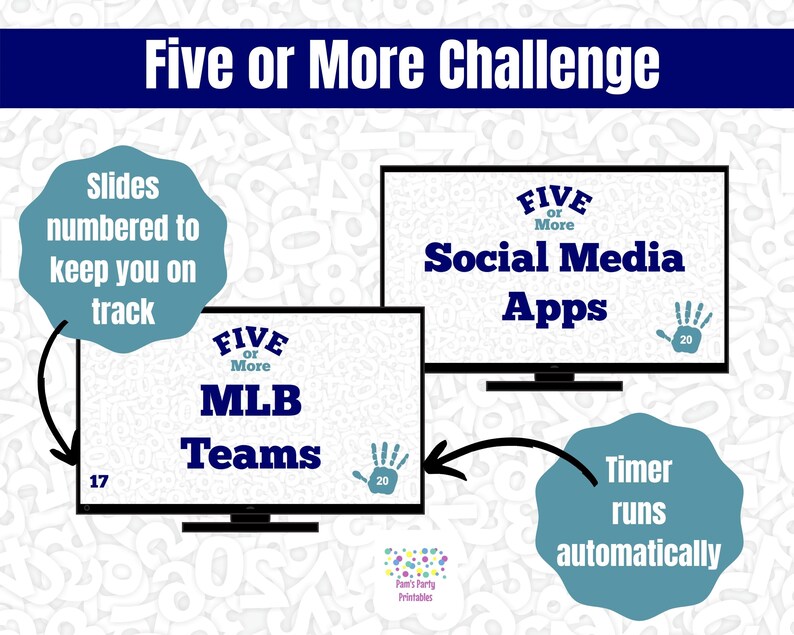 Five or More Challenge

Slides numbered to keep you on track

FIVE or More

Social Media Apps

20

FIVE or More

MLB Teams

17

20

Timer runs automatically

Pam's Party Printables